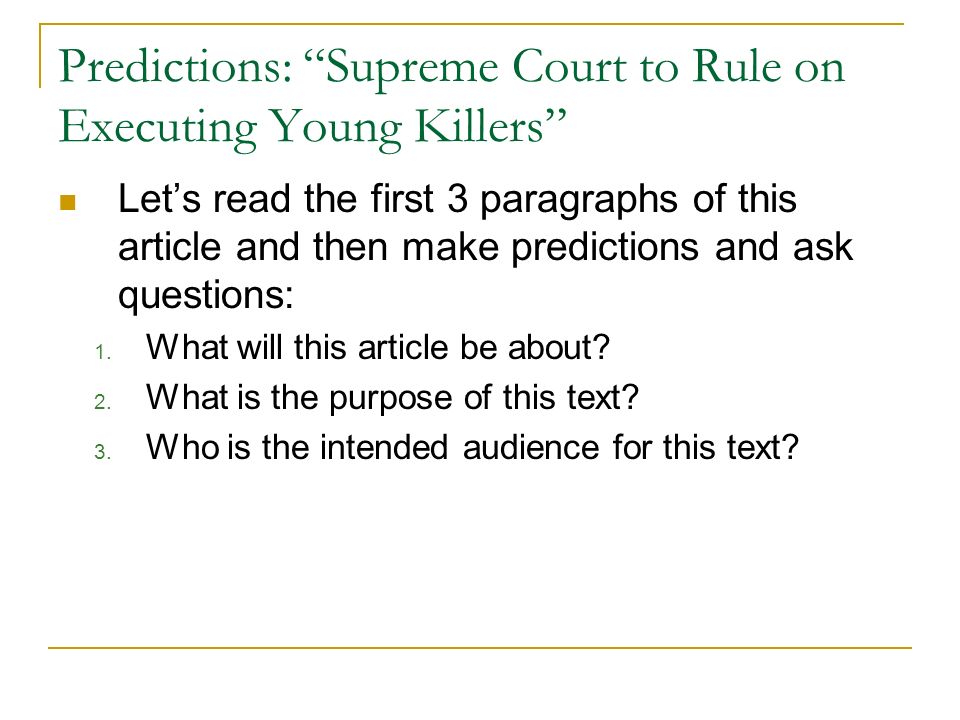 Predictions: “Supreme Court to Rule on Executing Young Killers”

Let’s read the first 3 paragraphs of this article and then make predictions and ask questions:

1. What will this article be about?
2. What is the purpose of this text?
3. Who is the intended audience for this text?